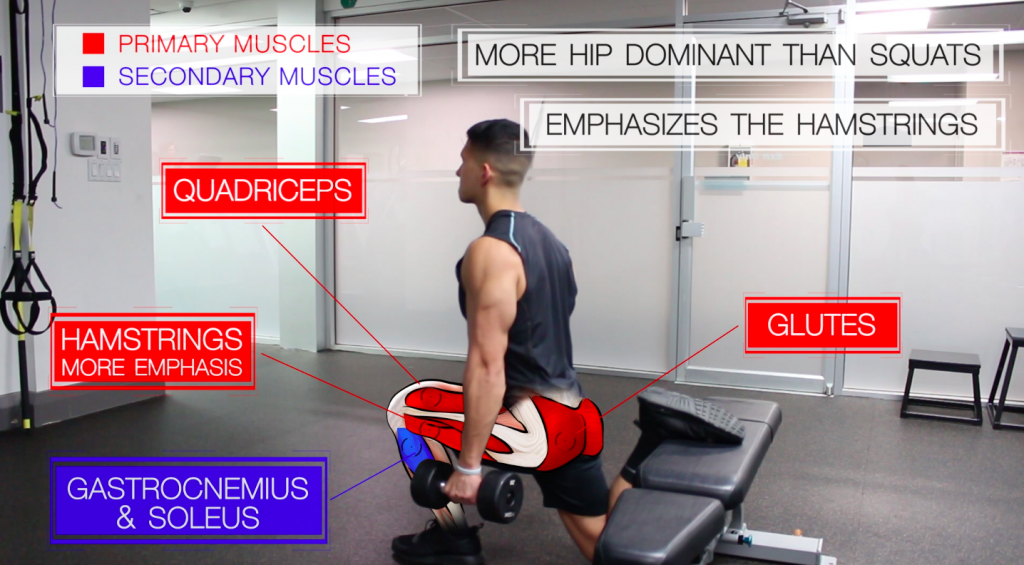 PRIMARY MUSCLES
SECONDARY MUSCLES

MORE HIP DOMINANT THAN SQUATS

EMPHASIZES THE HAMSTRINGS

QUADRICEPS

HAMSTRINGS
MORE EMPHASIS

GLUTES

GASTROCNEMIUS
& SOLEUS